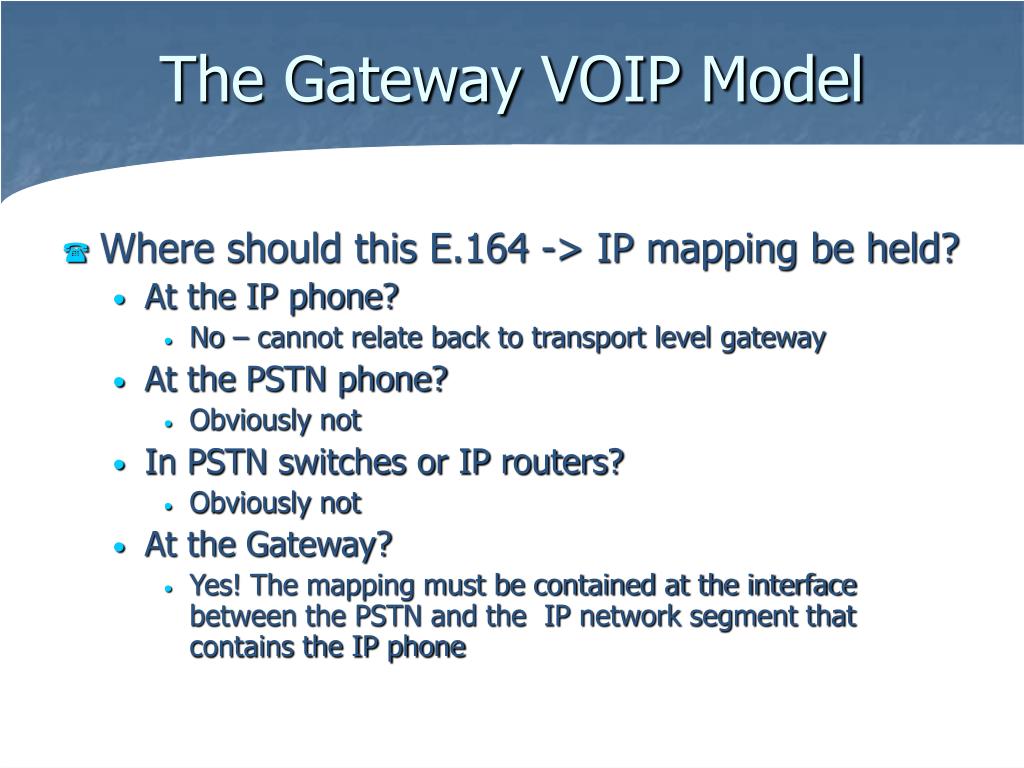 The Gateway VOIP Model

Where should this E.164 -> IP mapping be held?
- At the IP phone?
  - No – cannot relate back to transport level gateway
- At the PSTN phone?
  - Obviously not
- In PSTN switches or IP routers?
  - Obviously not
- At the Gateway?
  - Yes! The mapping must be contained at the interface between the PSTN and the IP network segment that contains the IP phone